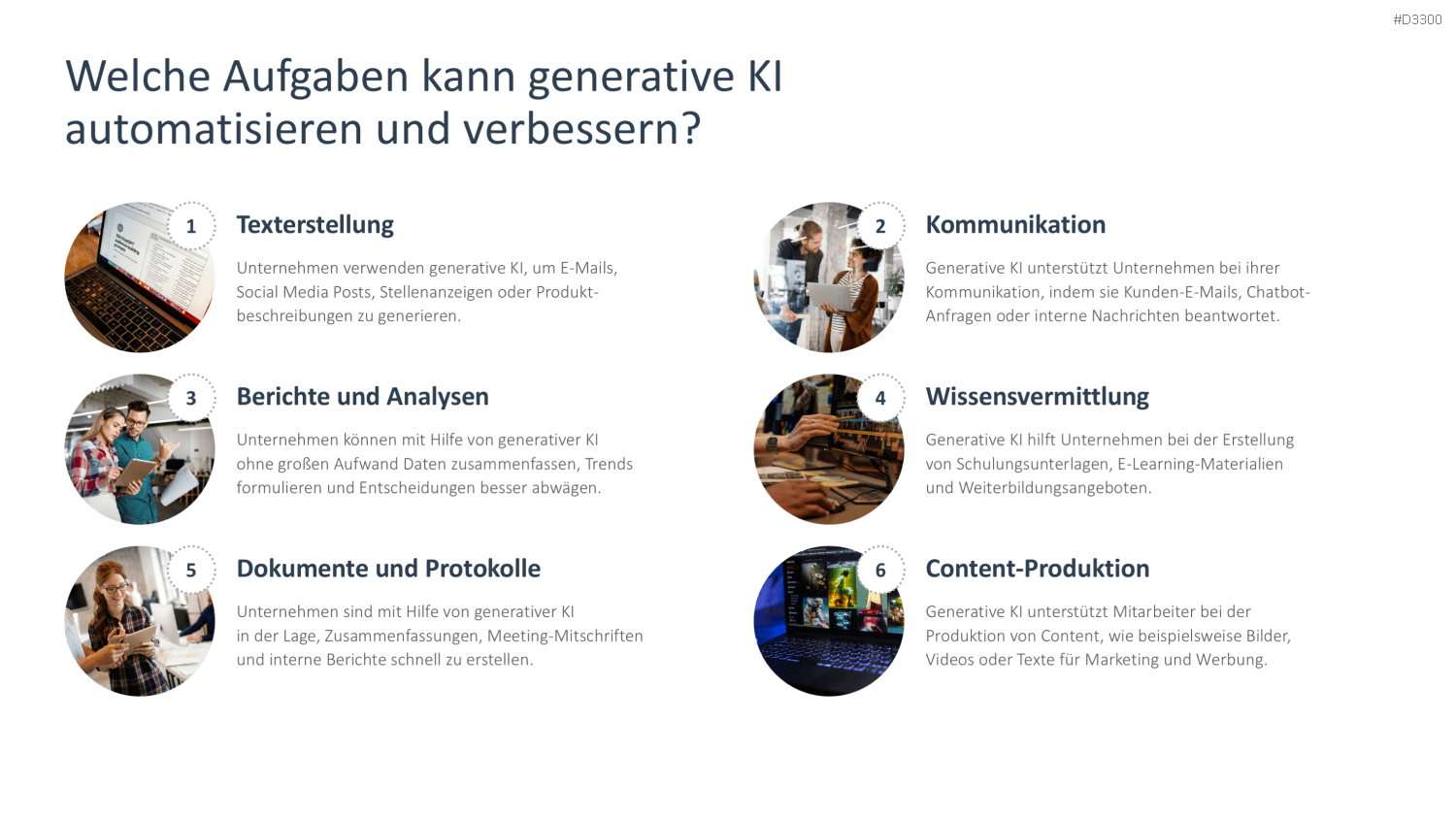 #D3300

Welche Aufgaben kann generative KI automatisieren und verbessern?

1

Texterstellung

Unternehmen verwenden generative KI, um E-Mails, Social Media Posts, Stellenanzeigen oder Produktbeschreibungen zu generieren.

2

Kommunikation

Generative KI unterstützt Unternehmen bei ihrer Kommunikation, indem sie Kunden-E-Mails, Chatbot-Anfragen oder interne Nachrichten beantwortet.

3

Berichte und Analysen

Unternehmen können mit Hilfe von generativer KI ohne großen Aufwand Daten zusammenfassen, Trends formulieren und Entscheidungen besser abwägen.

4

Wissensvermittlung

Generative KI hilft Unternehmen bei der Erstellung von Schulungsunterlagen, E-Learning-Materialien und Weiterbildungsangeboten.

5

Dokumente und Protokolle

Unternehmen sind mit Hilfe von generativer KI in der Lage, Zusammenfassungen, Meeting-Mitschriften und interne Berichte schnell zu erstellen.

6

Content-Produktion

Generative KI unterstützt Mitarbeiter bei der Produktion von Content, wie beispielsweise Bilder, Videos oder Texte für Marketing und Werbung.